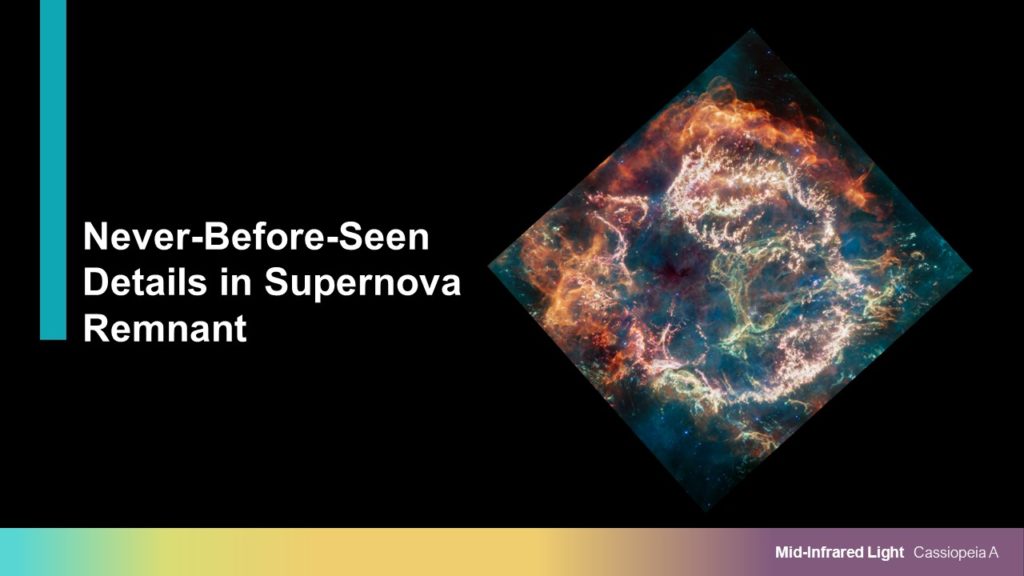 Never-Before-Seen Details in Supernova Remnant

Mid-Infrared Light Cassiopeia A